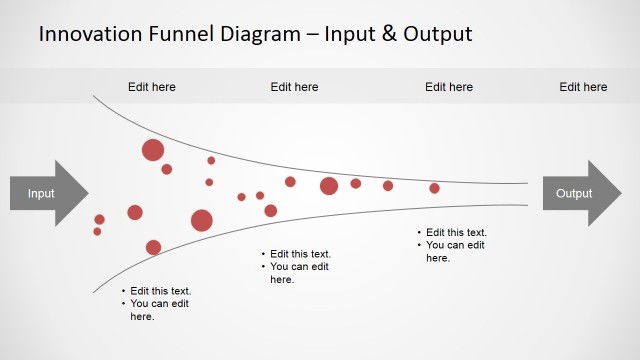 Innovation Funnel Diagram – Input & Output

Edit here

Edit here

Edit here

Edit here

Input

Output

• Edit this text.
• You can edit here.

• Edit this text.
• You can edit here.

• Edit this text.
• You can edit here.